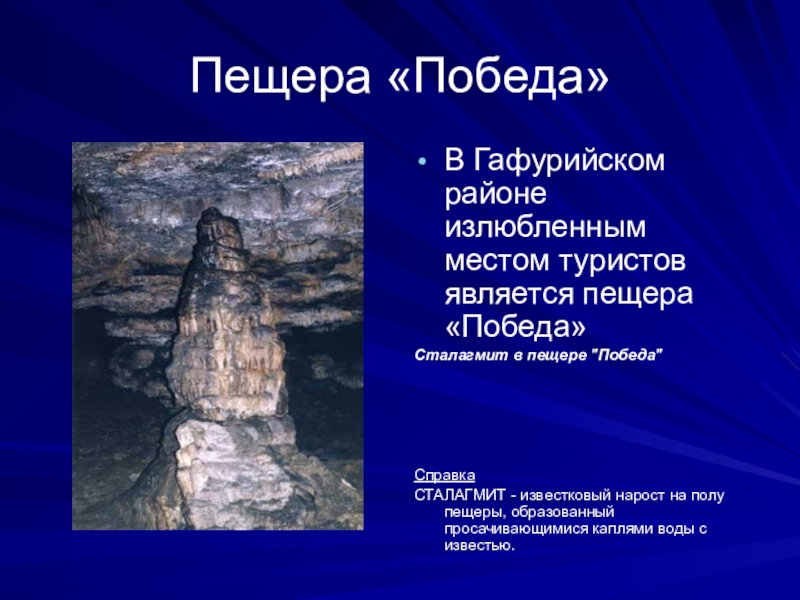 Пещера «Победа»

• В Гафурийском районе излюбленным местом туристов является пещера «Победа»

Сталагмит в пещере "Победа"

Справка

СТАЛАГМИТ - известковый нарост на полу пещеры, образованный просачивающимися каплями воды с известью.